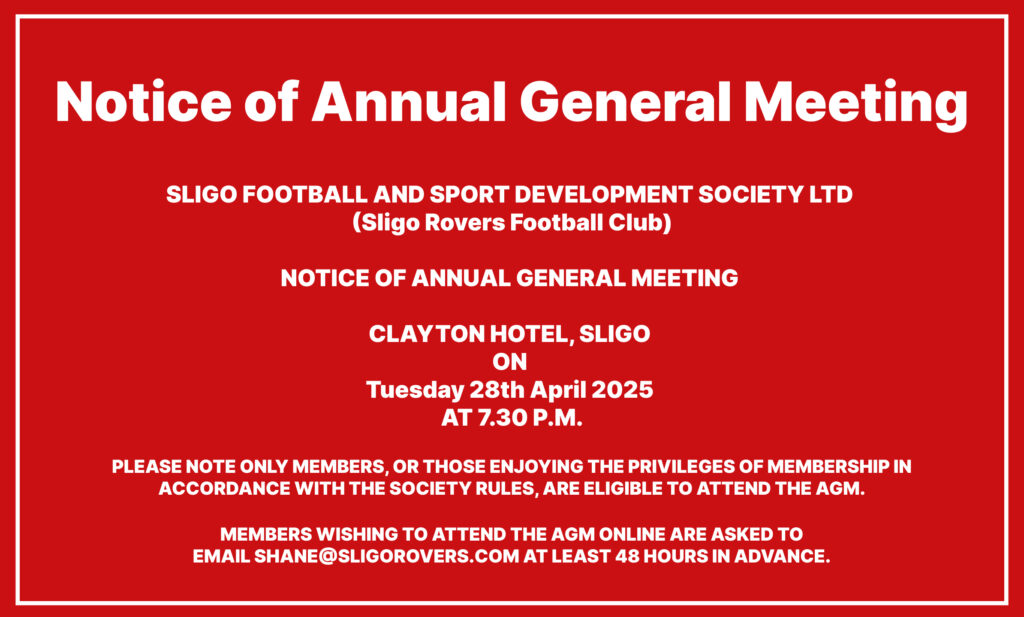 Notice of Annual General Meeting

SLIGO FOOTBALL AND SPORT DEVELOPMENT SOCIETY LTD
(Sligo Rovers Football Club)

NOTICE OF ANNUAL GENERAL MEETING

CLAYTON HOTEL, SLIGO
ON
Tuesday 28th April 2025
AT 7.30 P.M.

PLEASE NOTE ONLY MEMBERS, OR THOSE ENJOYING THE PRIVILEGES OF MEMBERSHIP IN ACCORDANCE WITH THE SOCIETY RULES, ARE ELIGIBLE TO ATTEND THE AGM.

MEMBERS WISHING TO ATTEND THE AGM ONLINE ARE ASKED TO EMAIL SHANE@SLIGOROVERS.COM AT LEAST 48 HOURS IN ADVANCE.